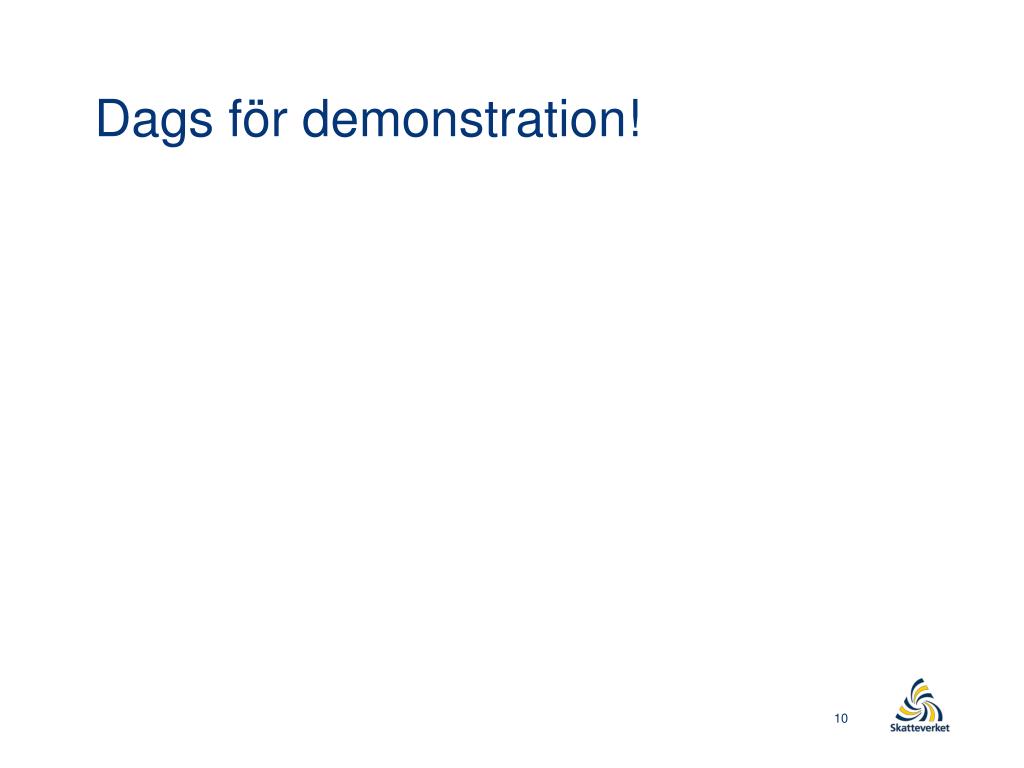 Dags för demonstration!

10

Skatteverket